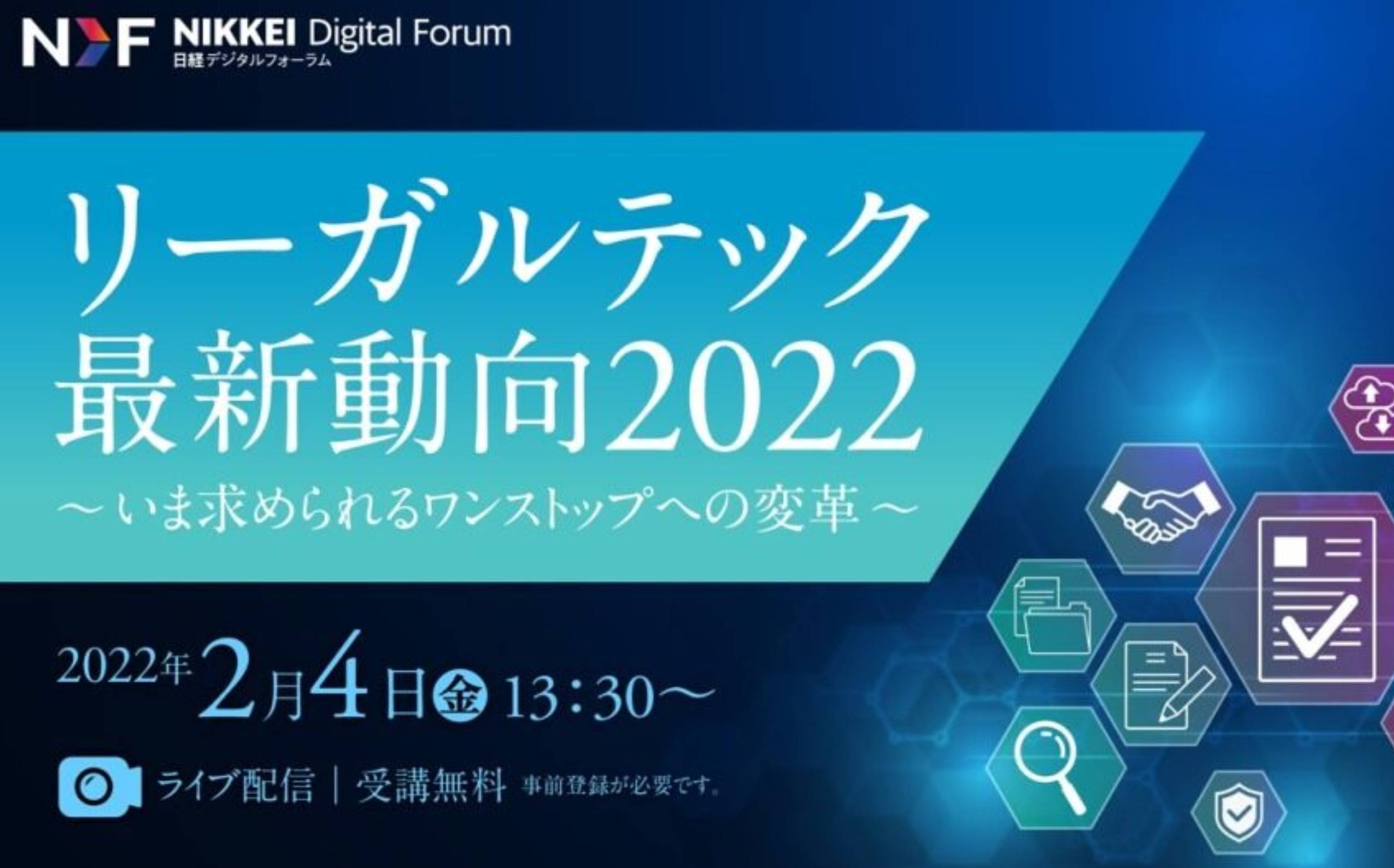 NDF NIKKEI Digital Forum
日経デジタルフォーラム

リーガルテック
最新動向2022
～いま求められるワンストップへの変革～

2022年2月4日金 13：30～

ライブ配信｜受講無料 事前登録が必要です。